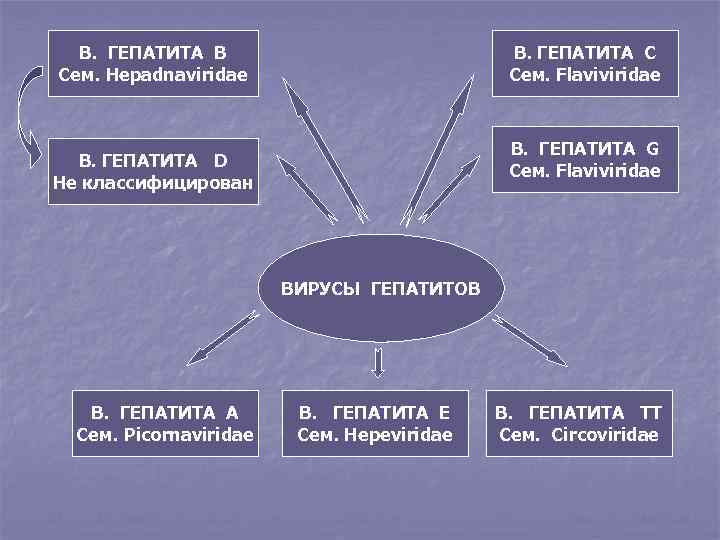 В. ГЕПАТИТА В
Сем. Hepadnaviridae

В. ГЕПАТИТА С
Сем. Flaviviridae

В. ГЕПАТИТА D
Не классифицирован

В. ГЕПАТИТА G
Сем. Flaviviridae

ВИРУСЫ ГЕПАТИТОВ

В. ГЕПАТИТА А
Сем. Picornaviridae

В. ГЕПАТИТА Е
Сем. Hepeviridae

В. ГЕПАТИТА ТТ
Сем. Circoviridae